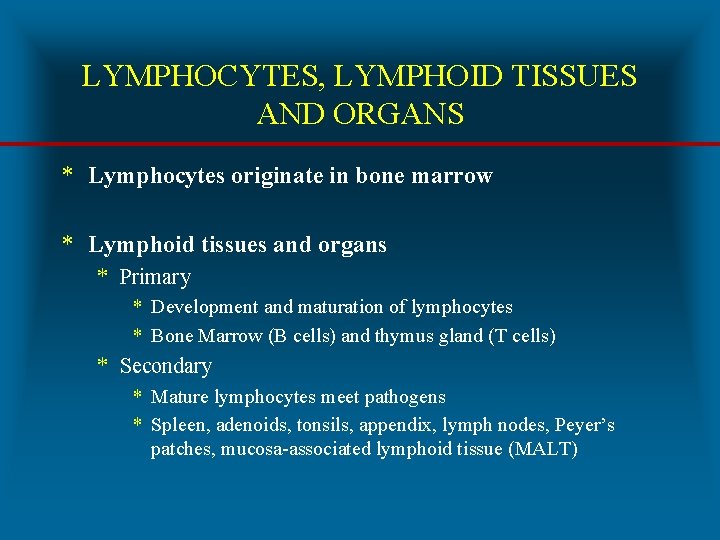 LYMPHOCYTES, LYMPHOID TISSUES AND ORGANS

* Lymphocytes originate in bone marrow

* Lymphoid tissues and organs
* Primary
* Development and maturation of lymphocytes
* Bone Marrow (B cells) and thymus gland (T cells)
* Secondary
* Mature lymphocytes meet pathogens
* Spleen, adenoids, tonsils, appendix, lymph nodes, Peyer's patches, mucosa-associated lymphoid tissue (MALT)